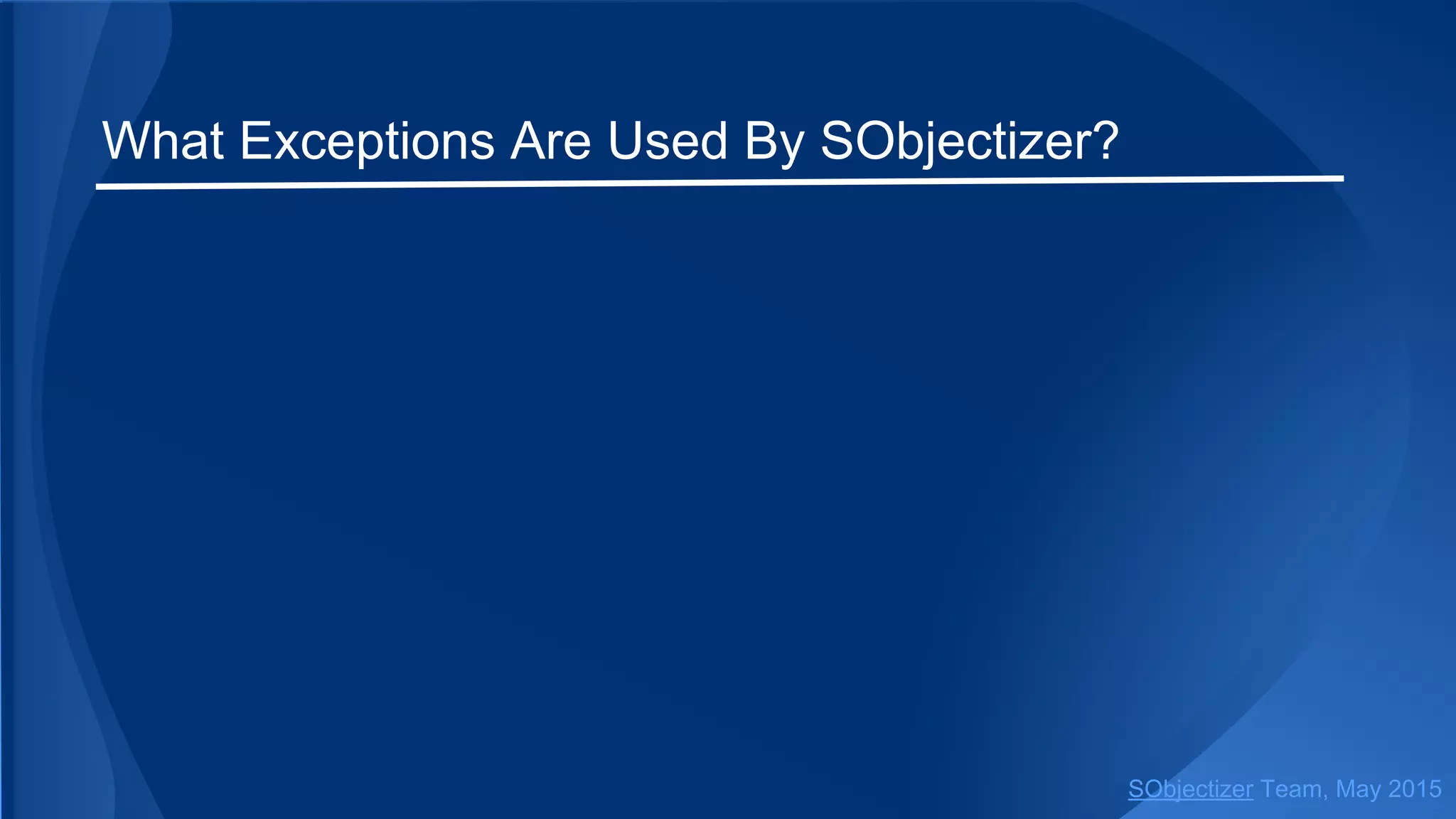 What Exceptions Are Used By SObjectizer?

SObjectizer Team, May 2015